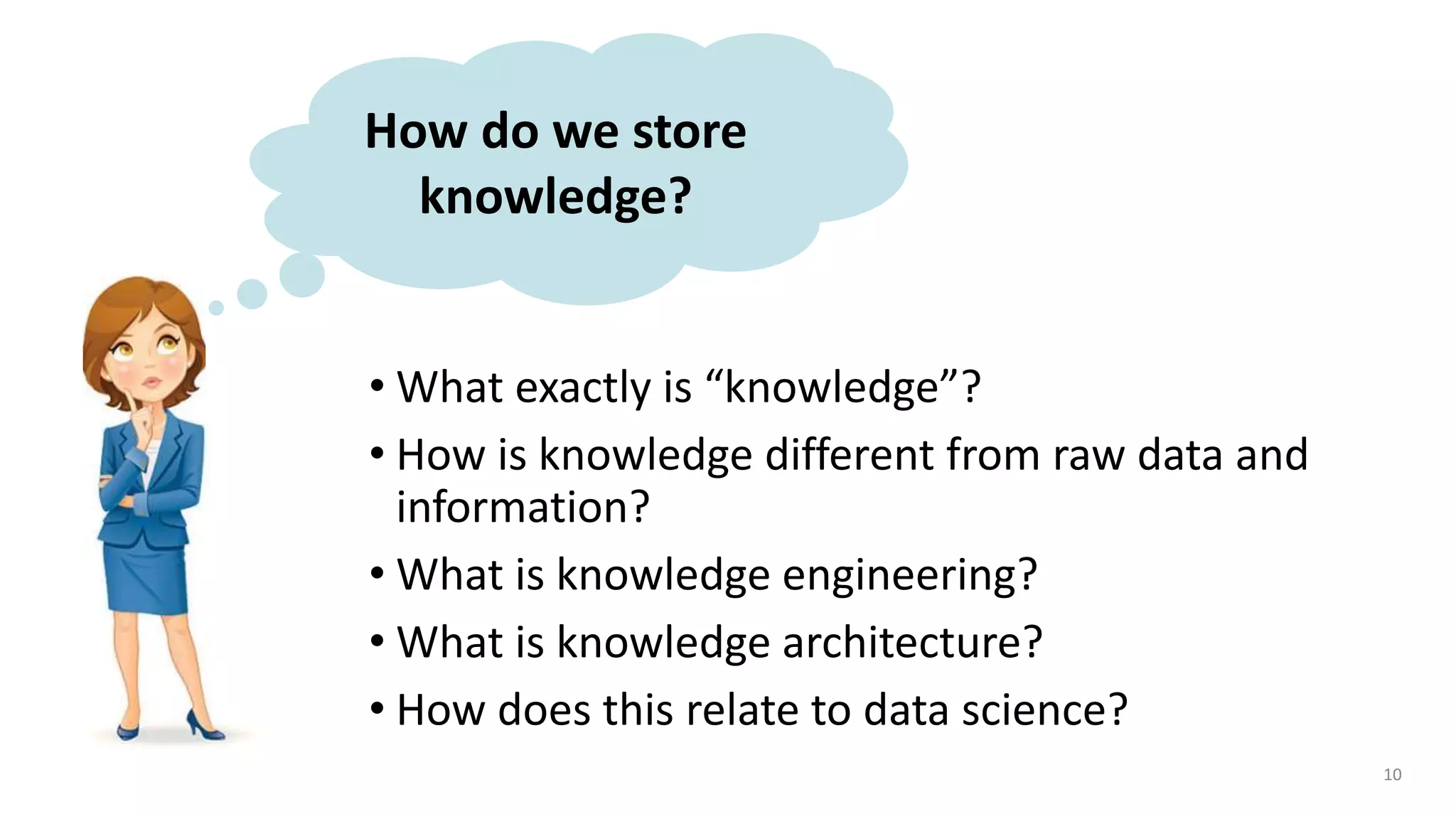 How do we store knowledge?

• What exactly is “knowledge”?
• How is knowledge different from raw data and information?
• What is knowledge engineering?
• What is knowledge architecture?
• How does this relate to data science?

10